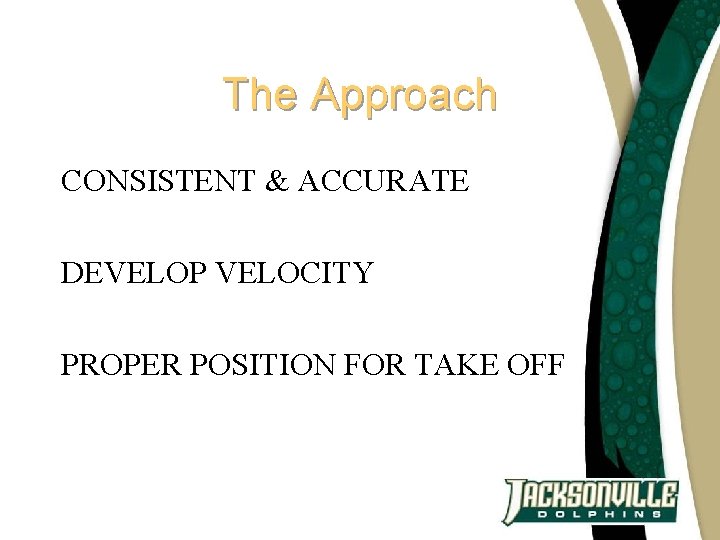 The Approach

CONSISTENT & ACCURATE

DEVELOP VELOCITY

PROPER POSITION FOR TAKE OFF

JACKSONVILLE
DOLPHINS